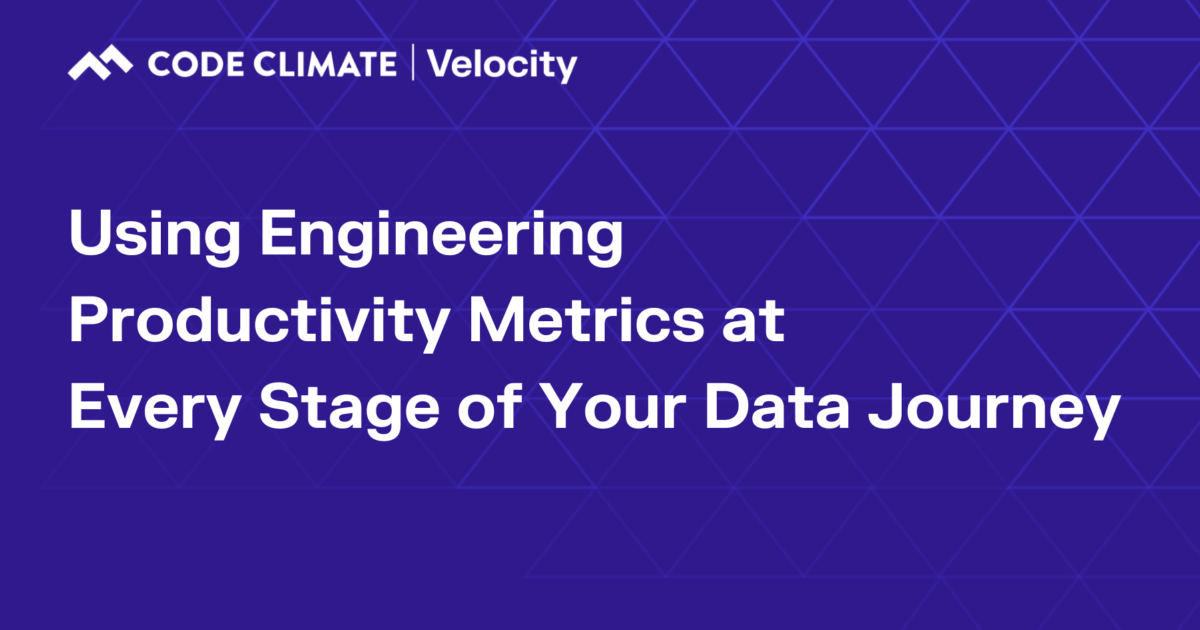 CODE CLIMATE | Velocity

Using Engineering Productivity Metrics at Every Stage of Your Data Journey